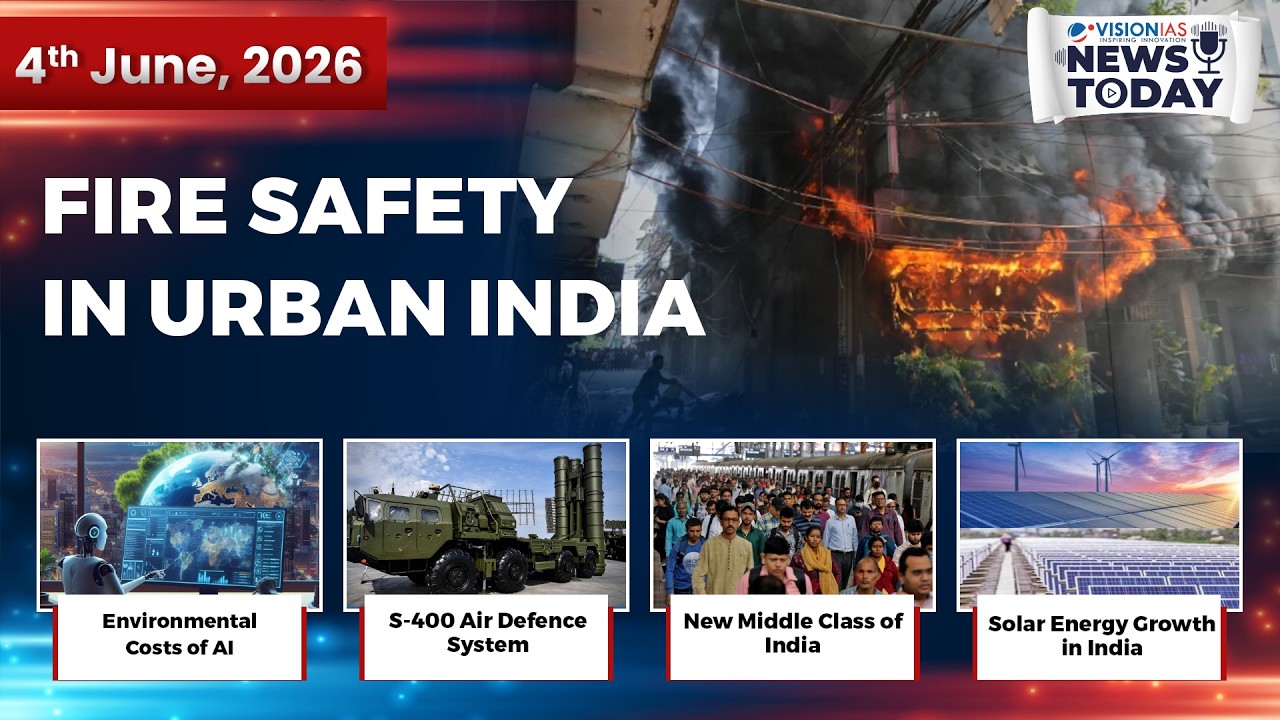 4th June, 2026

VISIONIAS INSPIRING INNOVATION
NEWS TODAY

FIRE SAFETY IN URBAN INDIA

Environmental Costs of AI

S-400 Air Defence System

New Middle Class of India

Solar Energy Growth in India